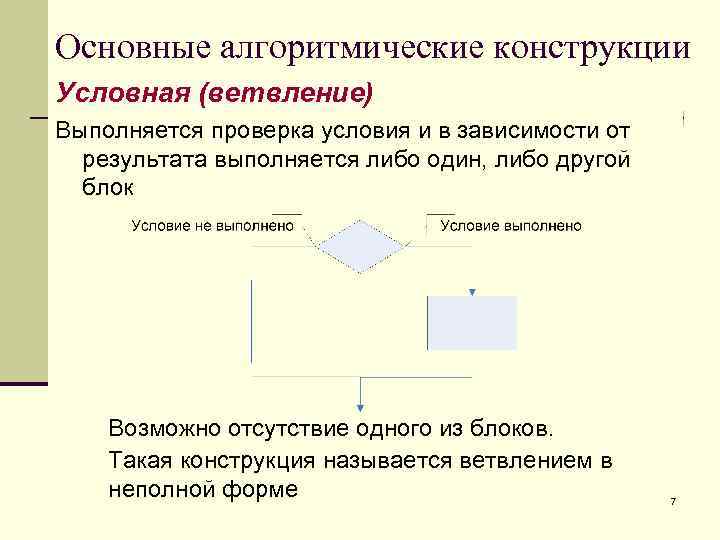 Основные алгоритмические конструкции

Условная (ветвление)

Выполняется проверка условия и в зависимости от результата выполняется либо один, либо другой блок

Условие не выполнено

Условие выполнено

Возможно отсутствие одного из блоков.

Такая конструкция называется ветвлением в неполной форме

7